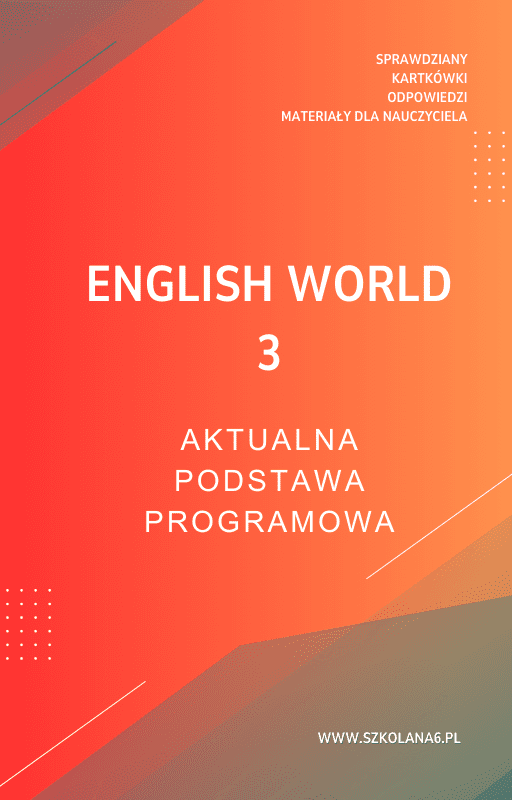 SPRAWDZIANY
KARTKÓWKI
ODPOWIEDZI
MATERIAŁY DLA NAUCZYCIELA

ENGLISH WORLD
3

AKTUALNA
PODSTAWA
PROGRAMOWA

WWW.SZKOLANA6.PL